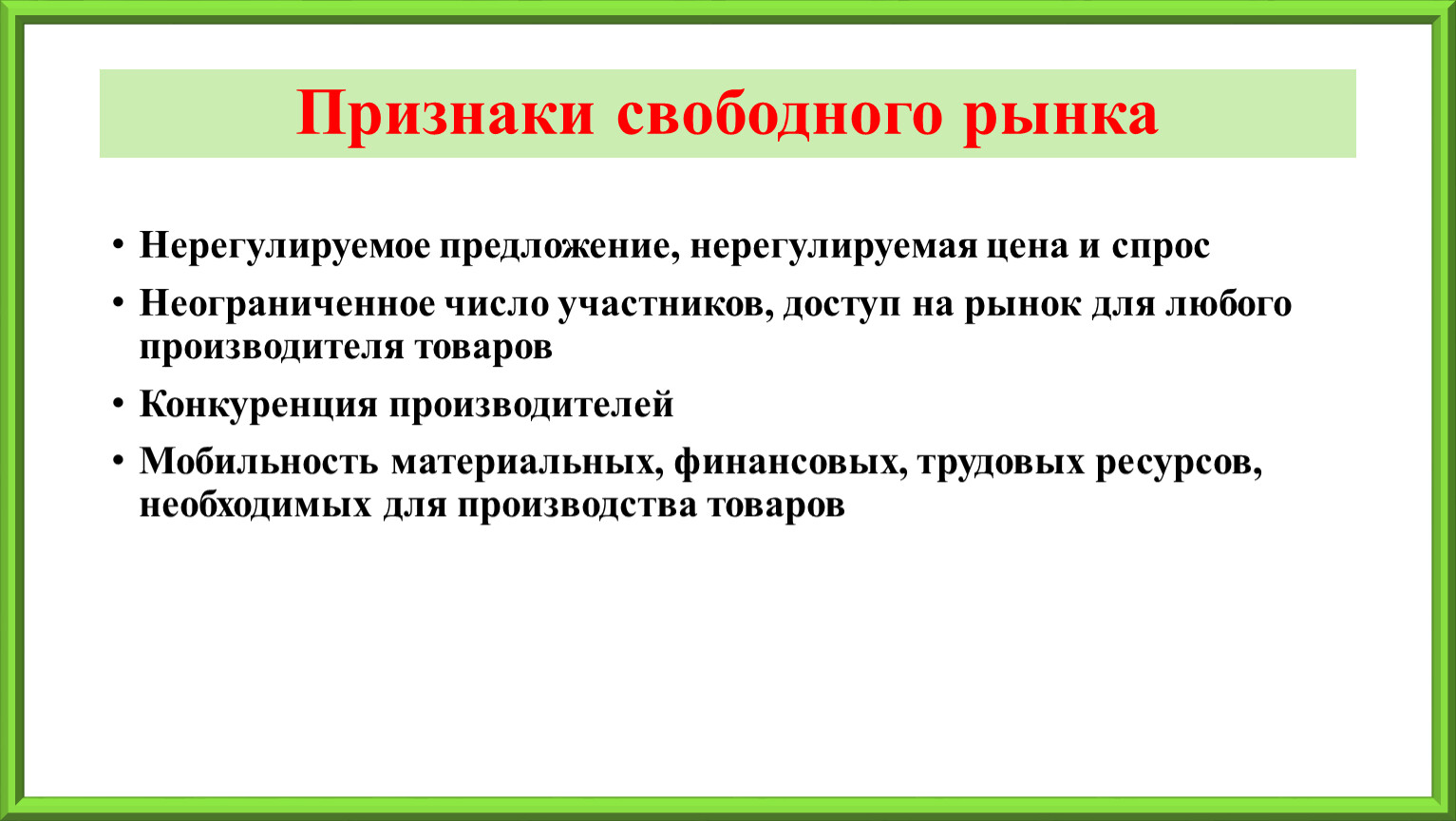 Признаки свободного рынка

• Нерегулируемое предложение, нерегулируемая цена и спрос
• Неограниченное число участников, доступ на рынок для любого производителя товаров
• Конкуренция производителей
• Мобильность материальных, финансовых, трудовых ресурсов, необходимых для производства товаров